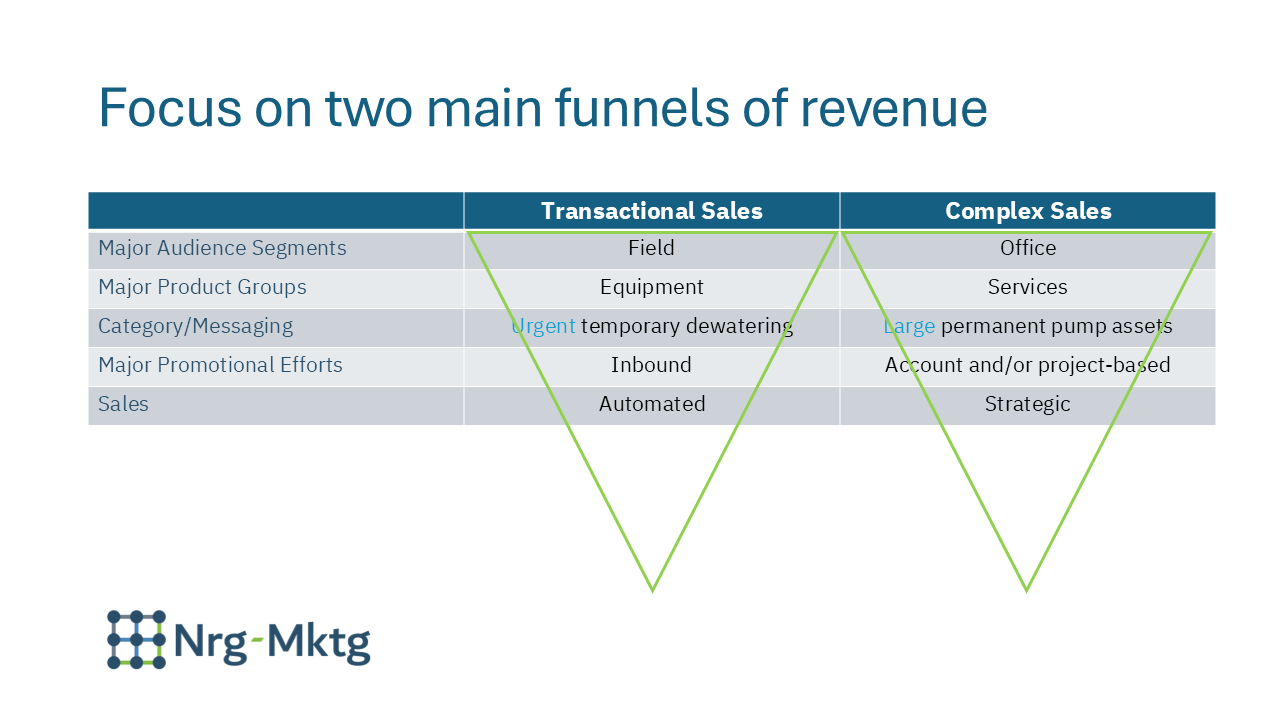 Focus on two main funnels of revenue

| | Transactional Sales | Complex Sales |
|---|---|---|
| Major Audience Segments | Field | Office |
| Major Product Groups | Equipment | Services |
| Category/Messaging | Urgent temporary dewatering | Large permanent pump assets |
| Major Promotional Efforts | Inbound | Account and/or project-based |
| Sales | Automated | Strategic |

Nrg-Mktg